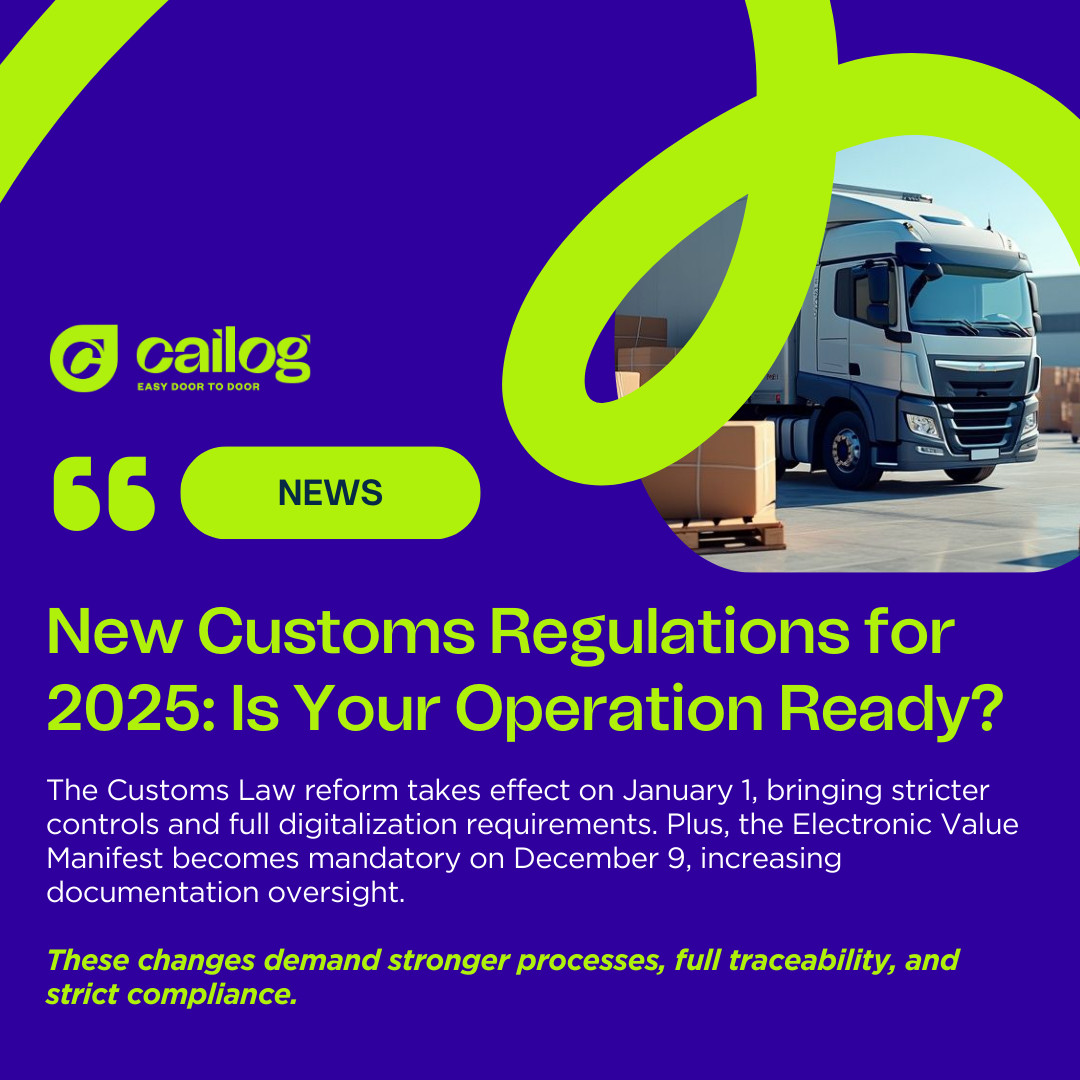 cailog
EASY DOOR TO DOOR

NEWS

New Customs Regulations for 2025: Is Your Operation Ready?

The Customs Law reform takes effect on January 1, bringing stricter controls and full digitalization requirements. Plus, the Electronic Value Manifest becomes mandatory on December 9, increasing documentation oversight.

These changes demand stronger processes, full traceability, and strict compliance.